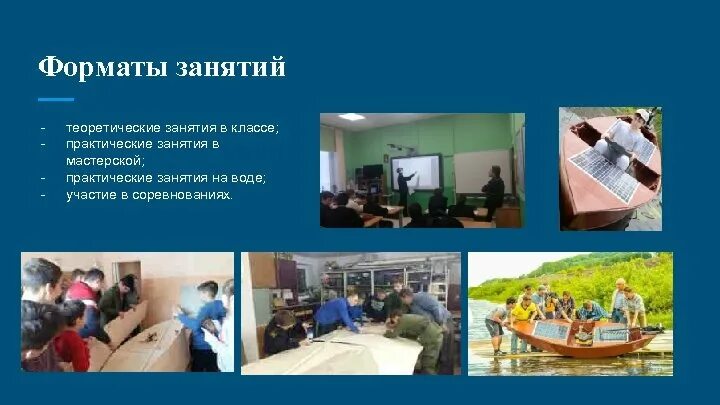 Форматы занятий

- теоретические занятия в классе;
- практические занятия в мастерской;
- практические занятия на воде;
- участие в соревнованиях.